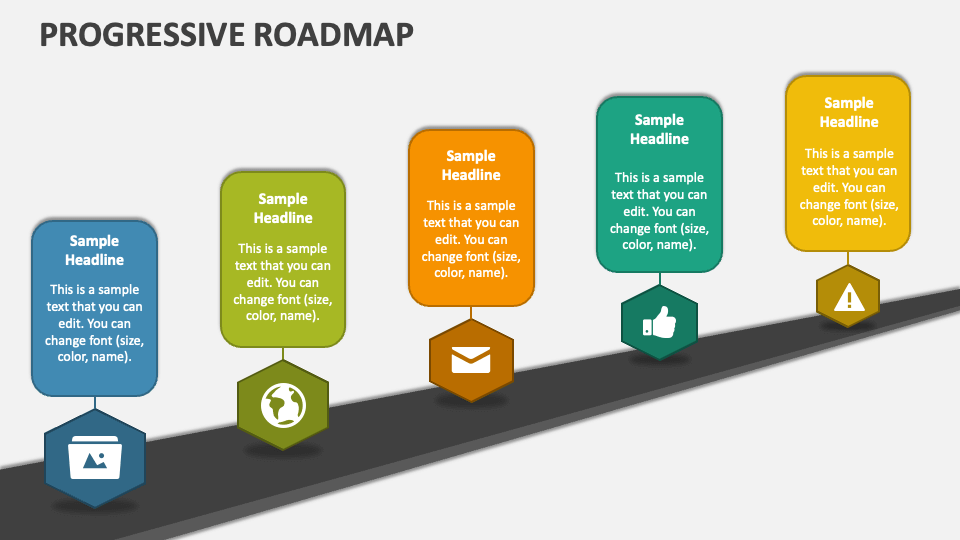 PROGRESSIVE ROADMAP

Sample Headline

This is a sample text that you can edit. You can change font (size, color, name).

Sample Headline

This is a sample text that you can edit. You can change font (size, color, name).

Sample Headline

This is a sample text that you can edit. You can change font (size, color, name).

Sample Headline

This is a sample text that you can edit. You can change font (size, color, name).

Sample Headline

This is a sample text that you can edit. You can change font (size, color, name).